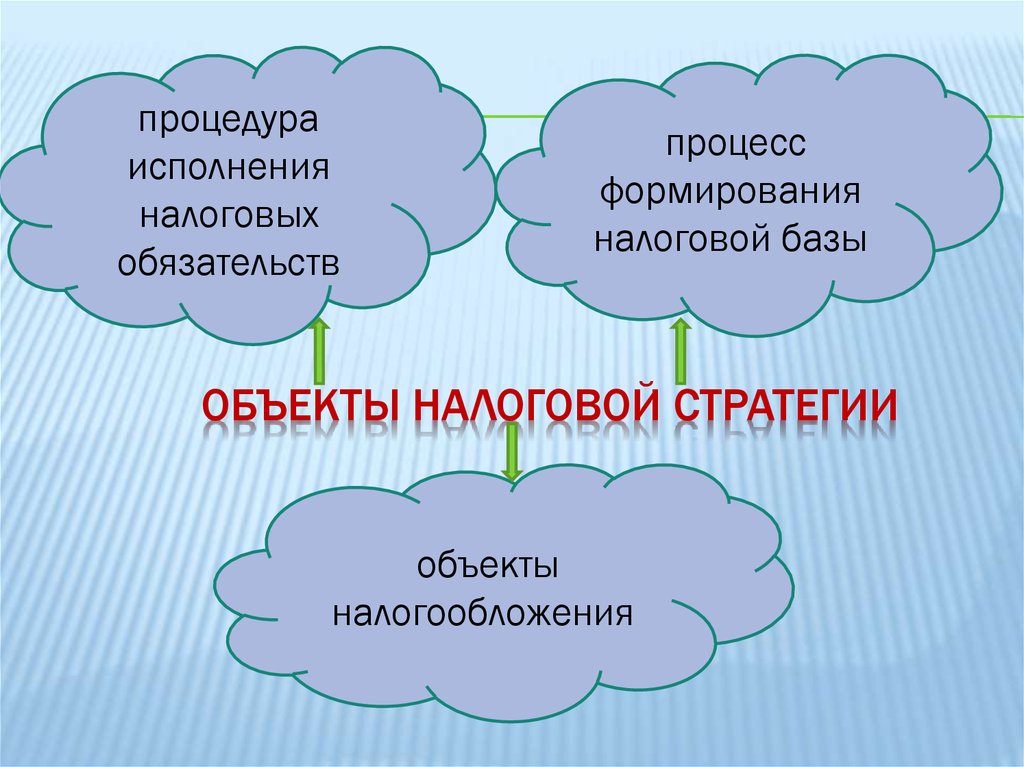 процедура исполнения налоговых обязательств

процесс формирования налоговой базы

ОБЪЕКТЫ НАЛОГОВОЙ СТРАТЕГИИ

объекты налогообложения